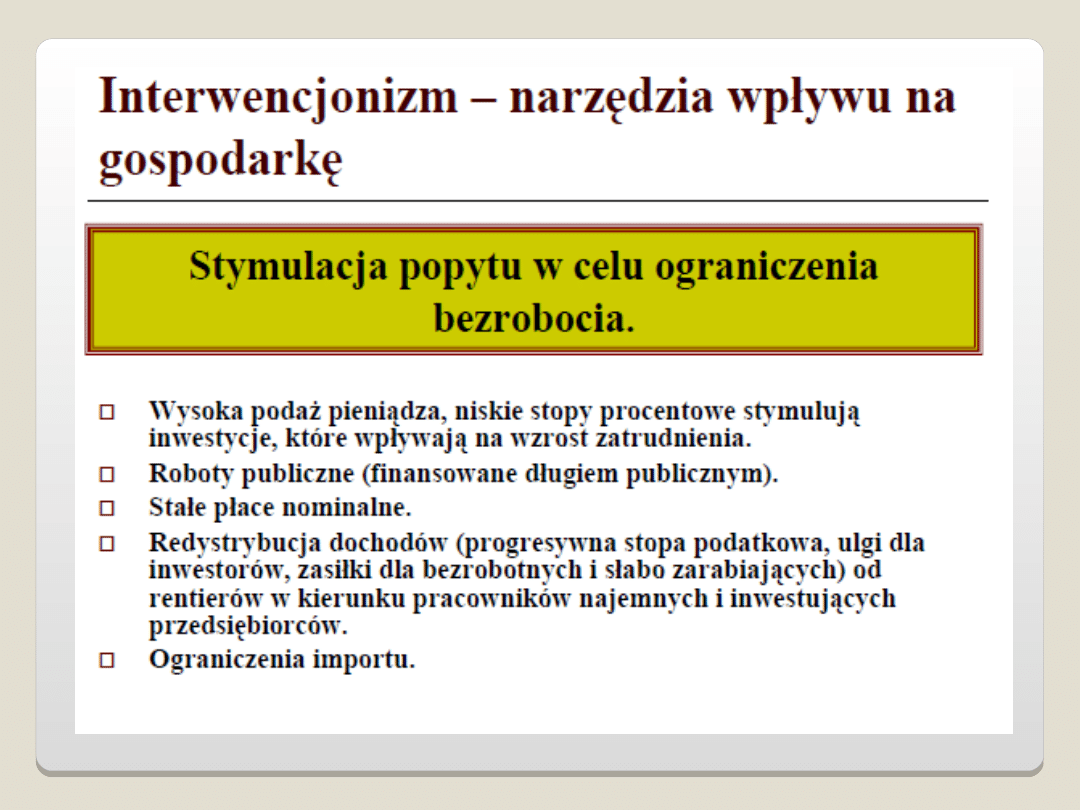 Interwencjonizm – narzędzia wpływu na gospodarkę

Stymulacja popytu w celu ograniczenia bezrobocia.

□ Wysoka podaż pieniądza, niskie stopy procentowe stymulują inwestycje, które wpływają na wzrost zatrudnienia.
□ Roboty publiczne (finansowane długiem publicznym).
□ Stałe płace nominalne.
□ Redystrybucja dochodów (progresywna stopa podatkowa, ulgi dla inwestorów, zasiłki dla bezrobotnych i słabo zarabiających) od rentierów w kierunku pracowników najemnych i inwestujących przedsiębiorców.
□ Ograniczenia importu.